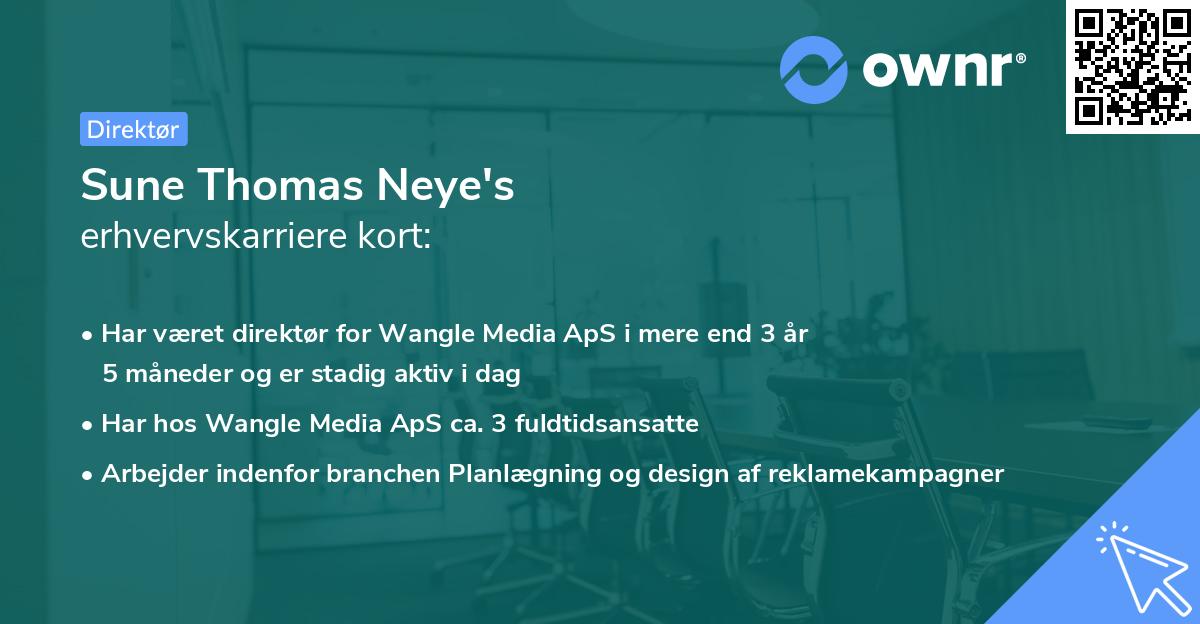 ownr®

Direktør

Sune Thomas Neye's
erhvervskarriere kort:

• Har været direktør for Wangle Media ApS i mere end 3 år 5 måneder og er stadig aktiv i dag

• Har hos Wangle Media ApS ca. 3 fuldtidsansatte

• Arbejder indenfor branchen Planlægning og design af reklamekampagner